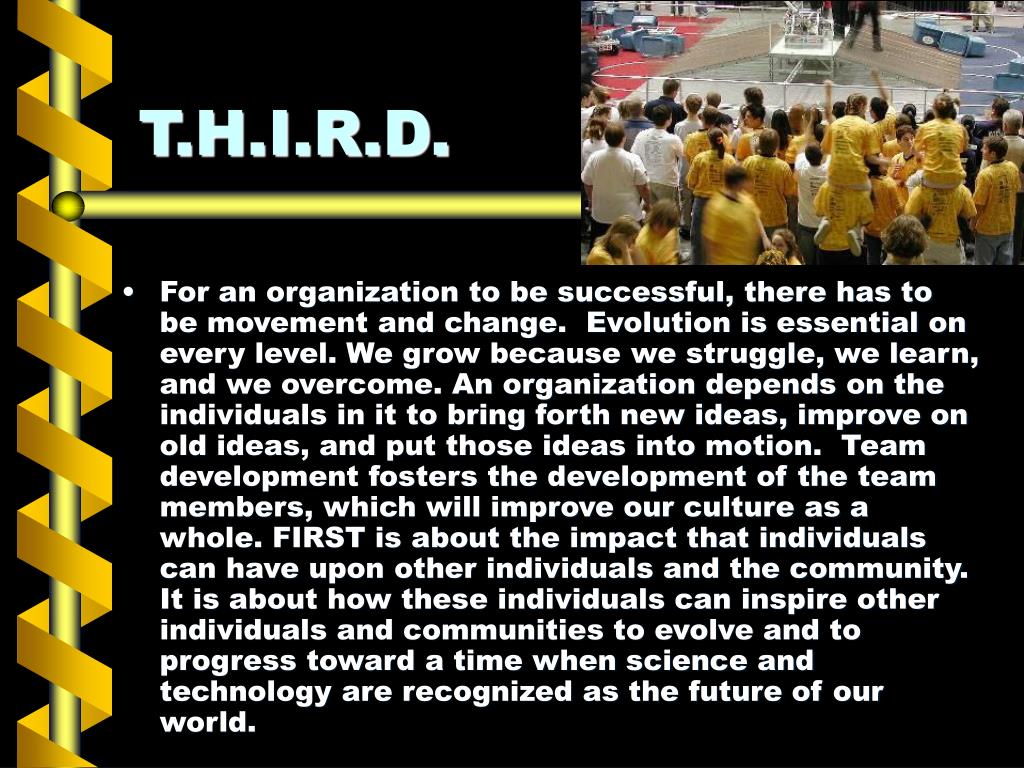 T.H.I.R.D.

• For an organization to be successful, there has to be movement and change. Evolution is essential on every level. We grow because we struggle, we learn, and we overcome. An organization depends on the individuals in it to bring forth new ideas, improve on old ideas, and put those ideas into motion. Team development fosters the development of the team members, which will improve our culture as a whole. FIRST is about the impact that individuals can have upon other individuals and the community. It is about how these individuals can inspire other individuals and communities to evolve and to progress toward a time when science and technology are recognized as the future of our world.